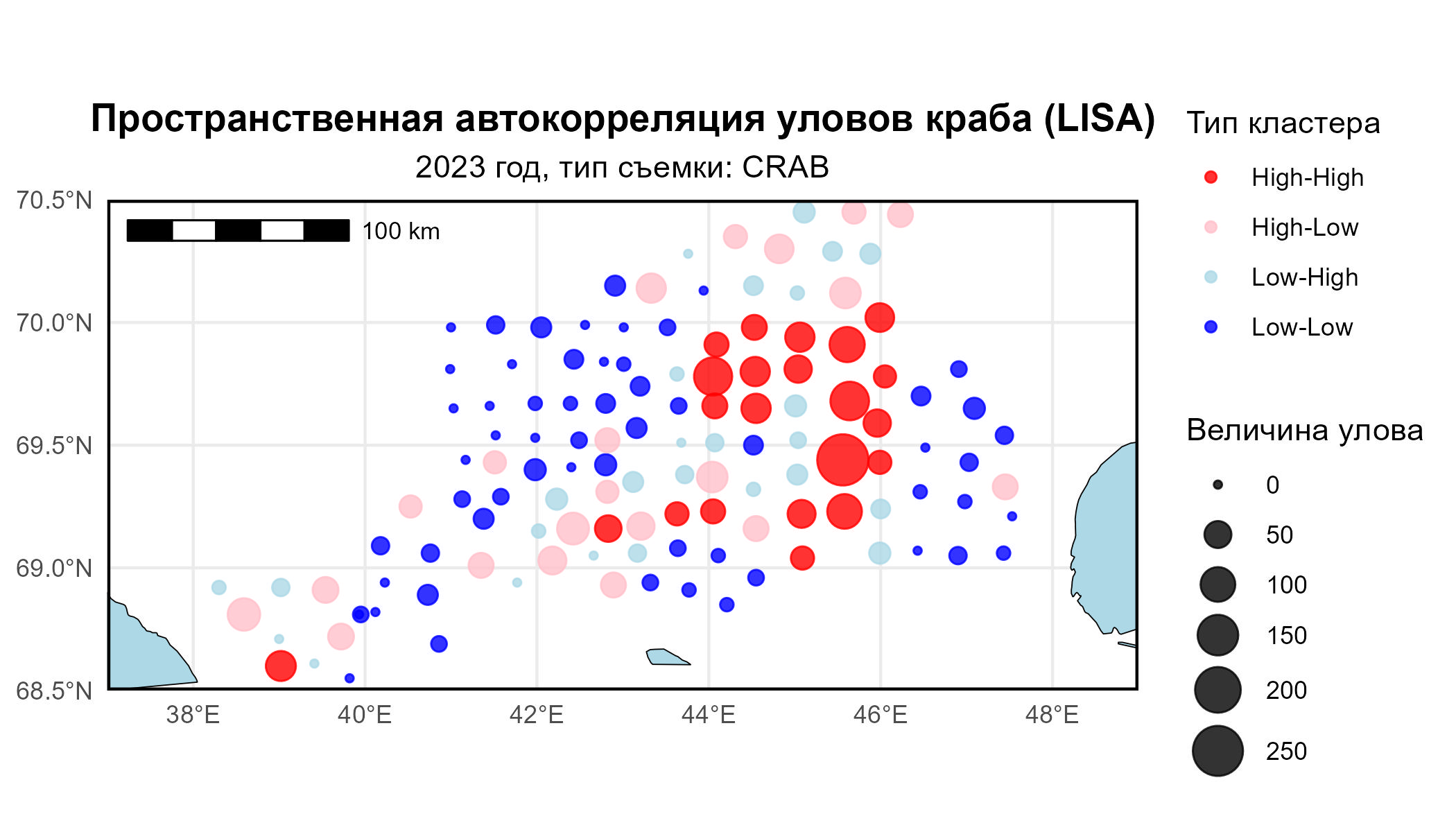 Пространственная автокорреляция уловов краба (LISA)
2023 год, тип съемки: CRAB

100 km

70.5°N
70.0°N
69.5°N
69.0°N
68.5°N

38°E
40°E
42°E
44°E
46°E
48°E

Тип кластера
High-High
High-Low
Low-High
Low-Low

Величина улова
0
50
100
150
200
250